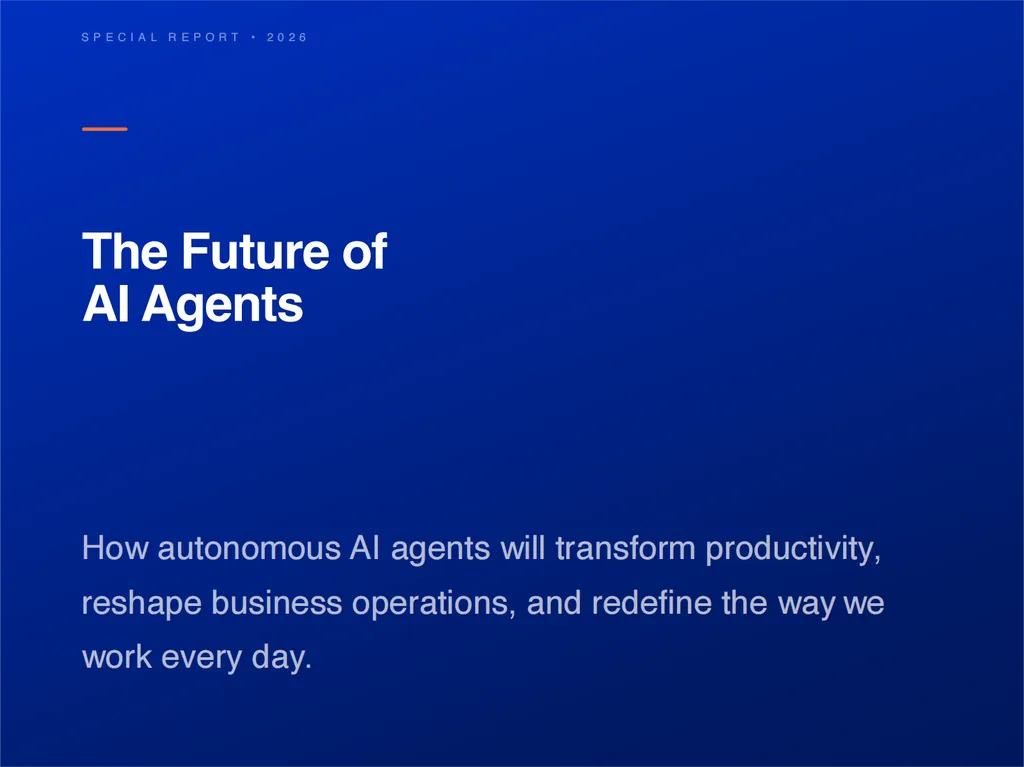 SPECIAL REPORT • 2026

The Future of
AI Agents

How autonomous AI agents will transform productivity, reshape business operations, and redefine the way we work every day.